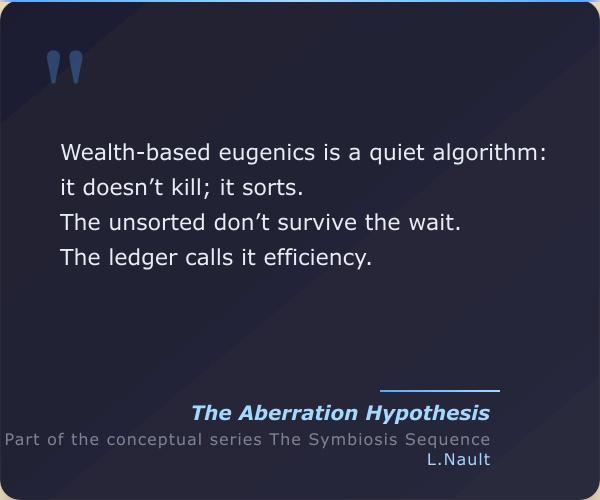 "

Wealth-based eugenics is a quiet algorithm:
it doesn’t kill; it sorts.
The unsorted don’t survive the wait.
The ledger calls it efficiency.

The Aberration Hypothesis
Part of the conceptual series The Symbiosis Sequence
L.Nault